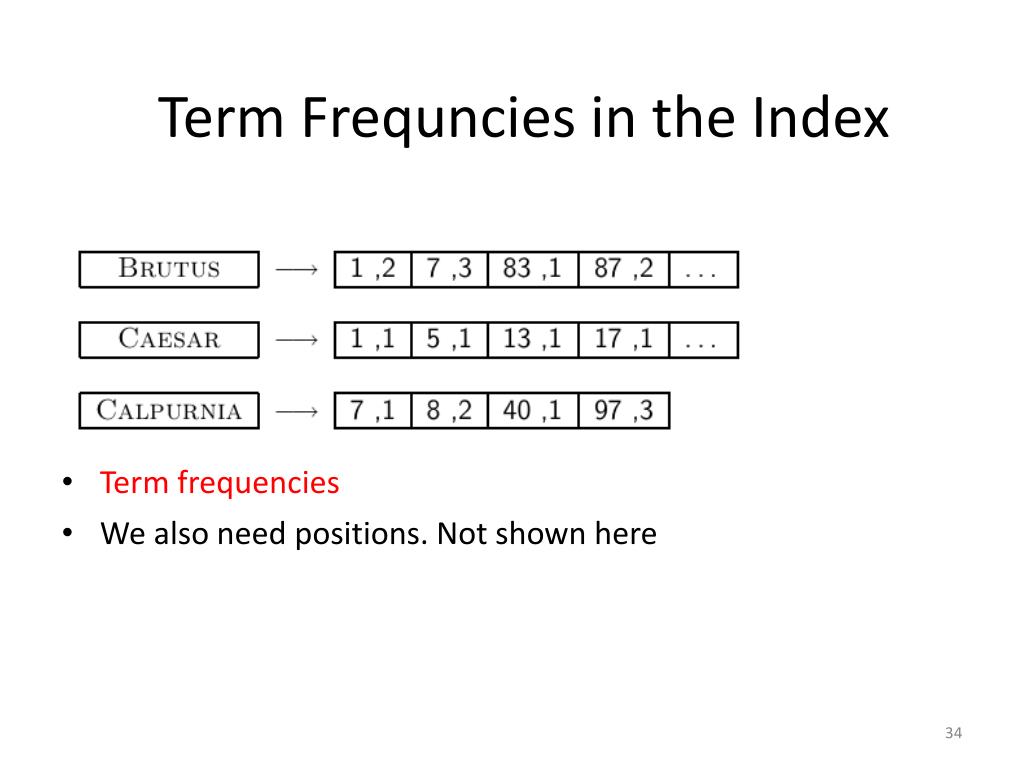 Term Frequncies in the Index

BRUTUS ⟶ 1 ,2 | 7 ,3 | 83 ,1 | 87 ,2 | . . .

CAESAR ⟶ 1 ,1 | 5 ,1 | 13 ,1 | 17 ,1 | . . .

CALPURNIA ⟶ 7 ,1 | 8 ,2 | 40 ,1 | 97 ,3

• Term frequencies
• We also need positions. Not shown here

34